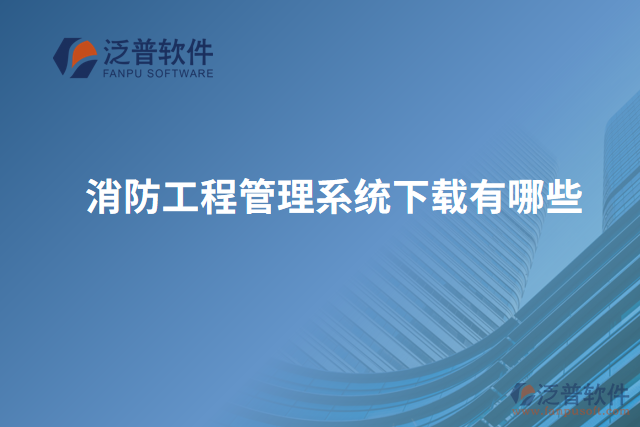 泛普软件
FANPU SOFTWARE

消防工程管理系统下载有哪些

泛普软件
www.fanpusoft.com